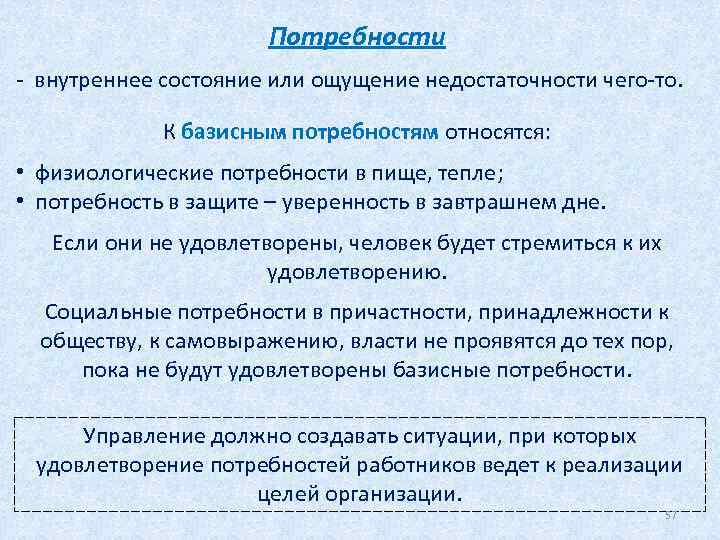 Потребности

- внутреннее состояние или ощущение недостаточности чего-то.

К базисным потребностям относятся:

• физиологические потребности в пище, тепле;
• потребность в защите – уверенность в завтрашнем дне.

Если они не удовлетворены, человек будет стремиться к их удовлетворению.

Социальные потребности в причастности, принадлежности к обществу, к самовыражению, власти не проявятся до тех пор, пока не будут удовлетворены базисные потребности.

Управление должно создавать ситуации, при которых удовлетворение потребностей работников ведет к реализации целей организации.

57